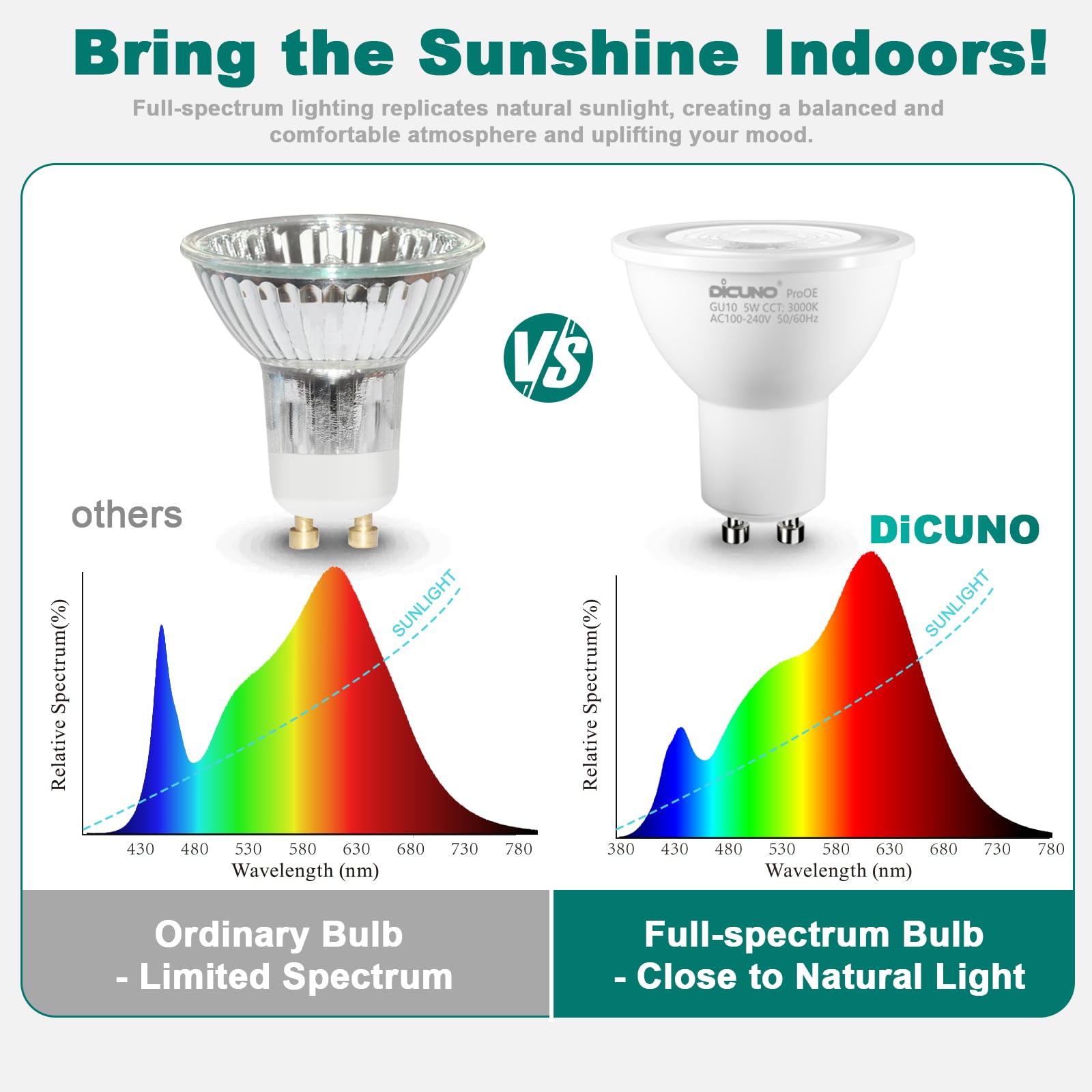 Bring the Sunshine Indoors!

Full-spectrum lighting replicates natural sunlight, creating a balanced and comfortable atmosphere and uplifting your mood.

VS

DiCUNO ProOE
GU10 5W CCT: 3000K
AC100-240V 50/60Hz

others

DiCUNO

Relative Spectrum(%)
SUNLIGHT
430 480 530 580 630 680 730 780
Wavelength (nm)

Relative Spectrum(%)
SUNLIGHT
380 430 480 530 580 630 680 730 780
Wavelength (nm)

Ordinary Bulb
- Limited Spectrum

Full-spectrum Bulb
- Close to Natural Light